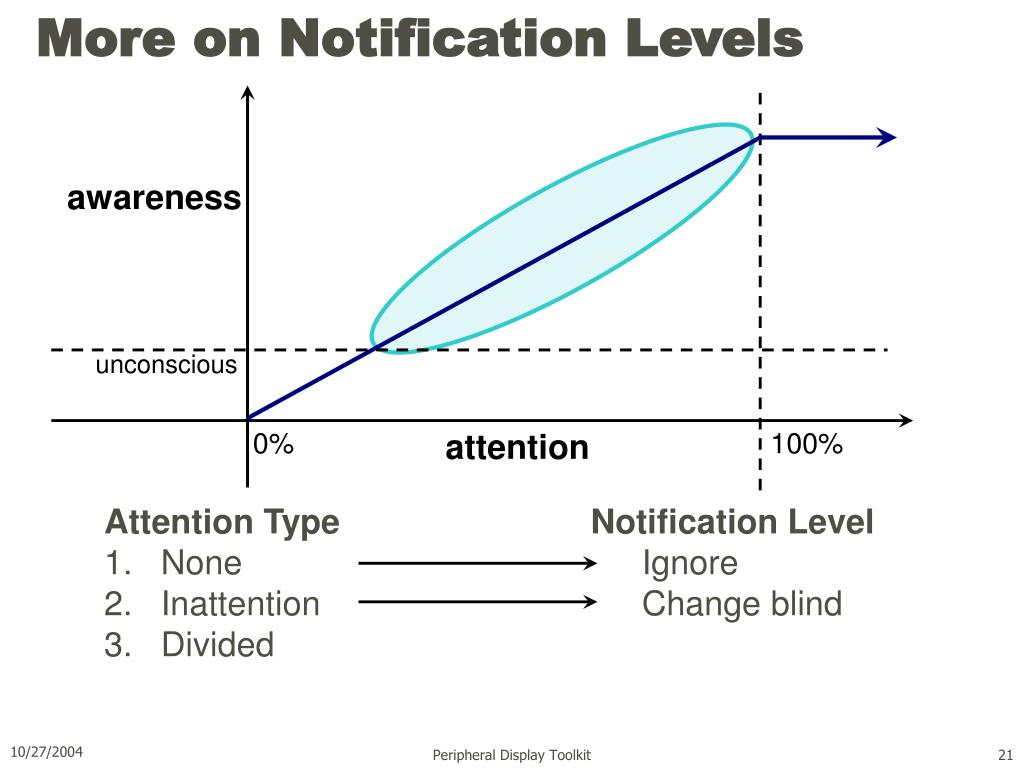 More on Notification Levels

awareness

unconscious

0%

attention

100%

Attention Type
1. None
2. Inattention
3. Divided

Notification Level
Ignore
Change blind

10/27/2004

Peripheral Display Toolkit

21